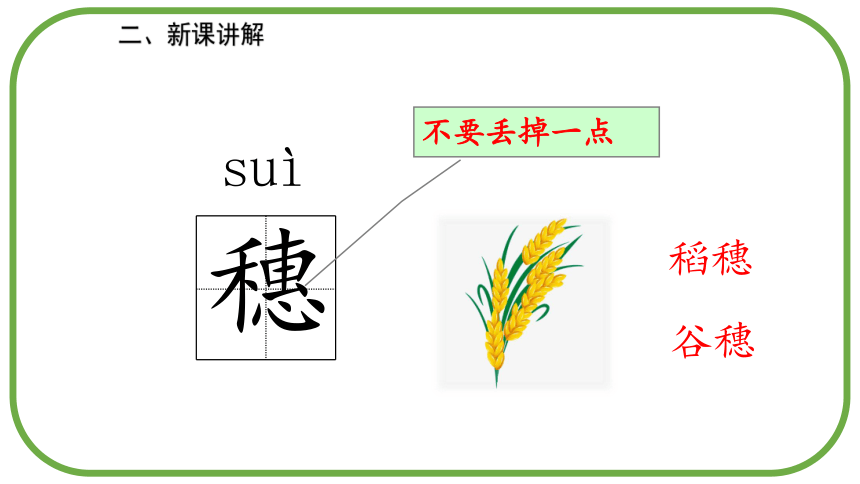 二、新课讲解

不要丢掉一点

suì

穗

稻穗

谷穗